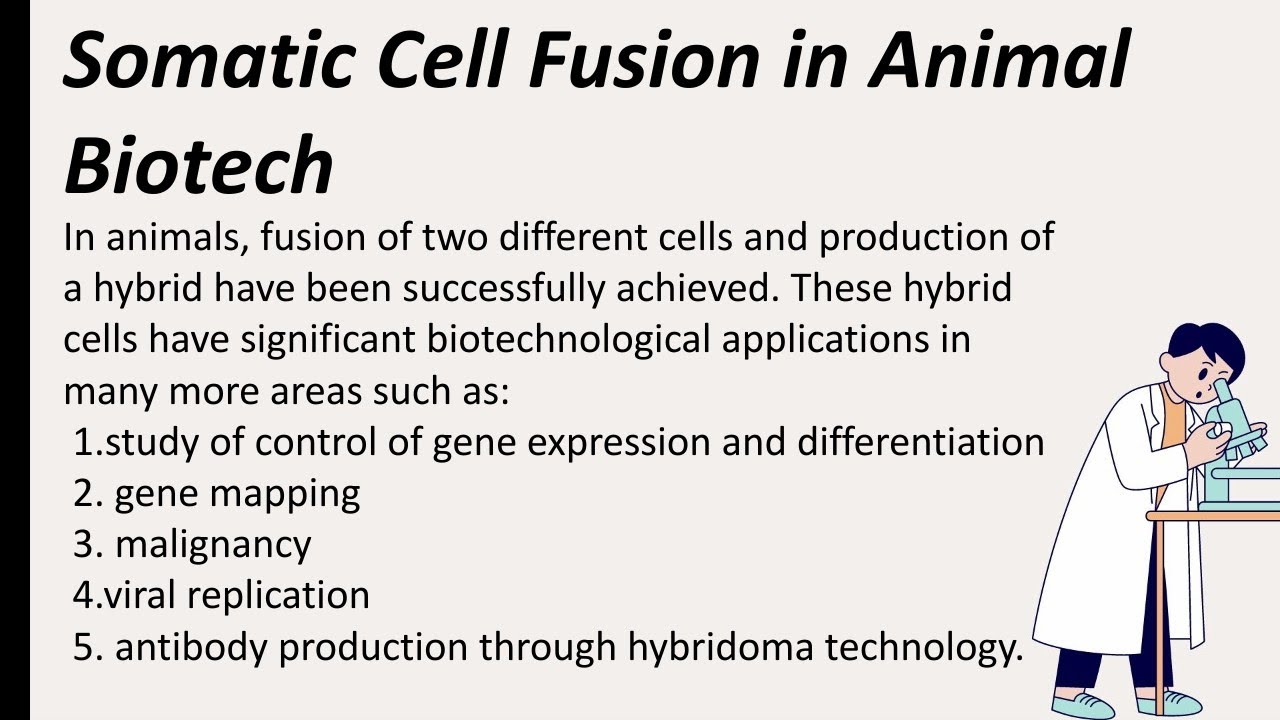 Somatic Cell Fusion in Animal Biotech

In animals, fusion of two different cells and production of a hybrid have been successfully achieved. These hybrid cells have significant biotechnological applications in many more areas such as:
1.study of control of gene expression and differentiation
2. gene mapping
3. malignancy
4.viral replication
5. antibody production through hybridoma technology.